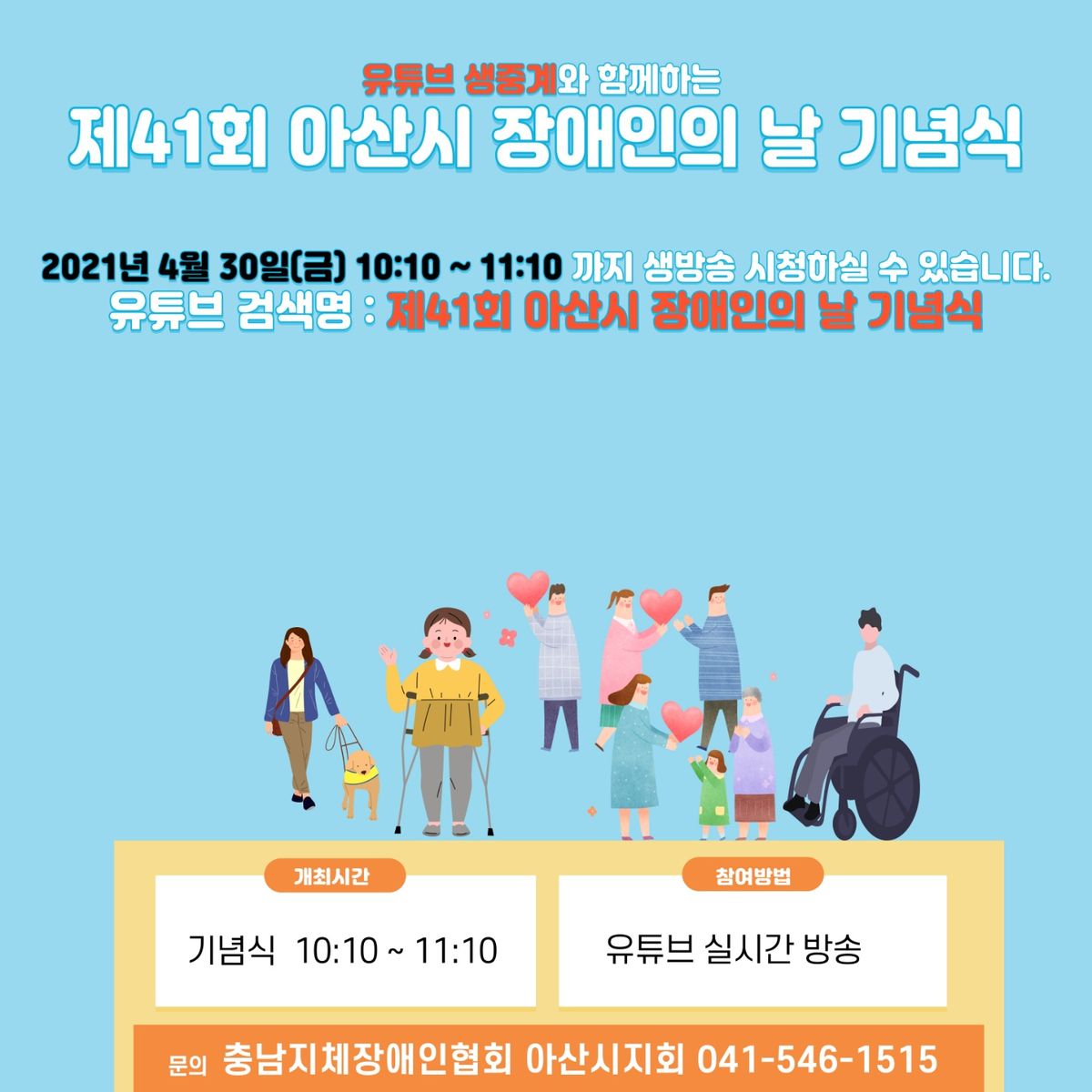 유튜브 생중계와 함께하는
제41회 아산시 장애인의 날 기념식

2021년 4월 30일(금) 10:10 ~ 11:10 까지 생방송 시청하실 수 있습니다.
유튜브 검색명 : 제41회 아산시 장애인의 날 기념식

개최시간
기념식 10:10 ~ 11:10

참여방법
유튜브 실시간 방송

문의 충남지체장애인협회 아산시지회 041-546-1515